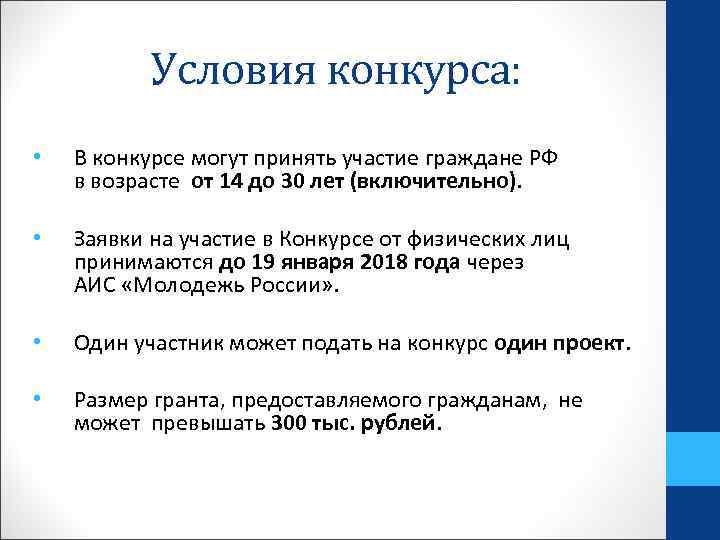 Условия конкурса:

• В конкурсе могут принять участие граждане РФ в возрасте от 14 до 30 лет (включительно).

• Заявки на участие в Конкурсе от физических лиц принимаются до 19 января 2018 года через АИС «Молодежь России».

• Один участник может подать на конкурс один проект.

• Размер гранта, предоставляемого гражданам, не может превышать 300 тыс. рублей.